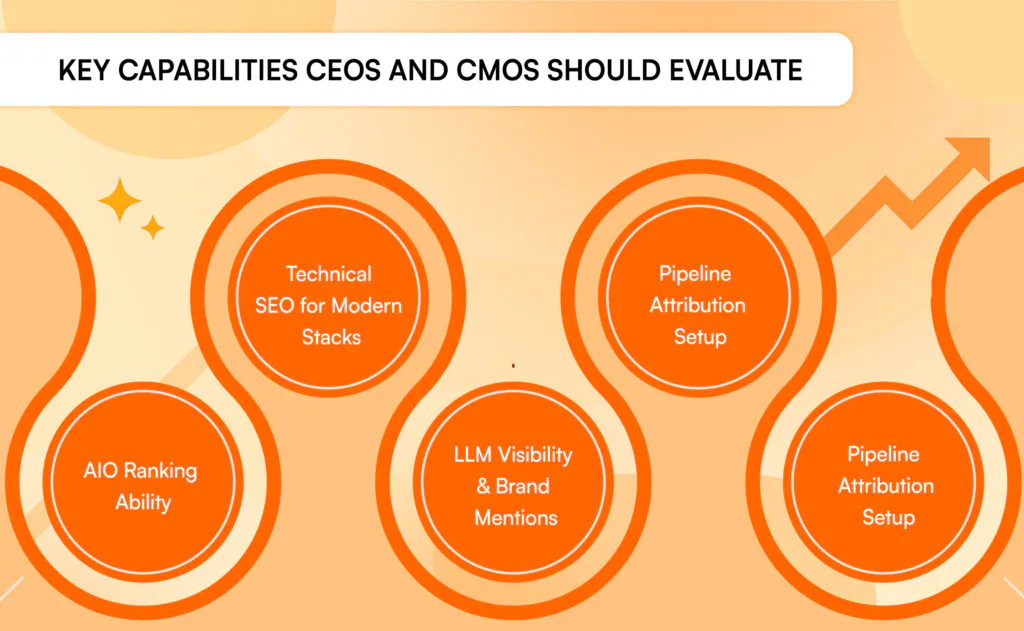 KEY CAPABILITIES CEOS AND CMOS SHOULD EVALUATE

AIO Ranking Ability

Technical SEO for Modern Stacks

LLM Visibility & Brand Mentions

Pipeline Attribution Setup

Pipeline Attribution Setup